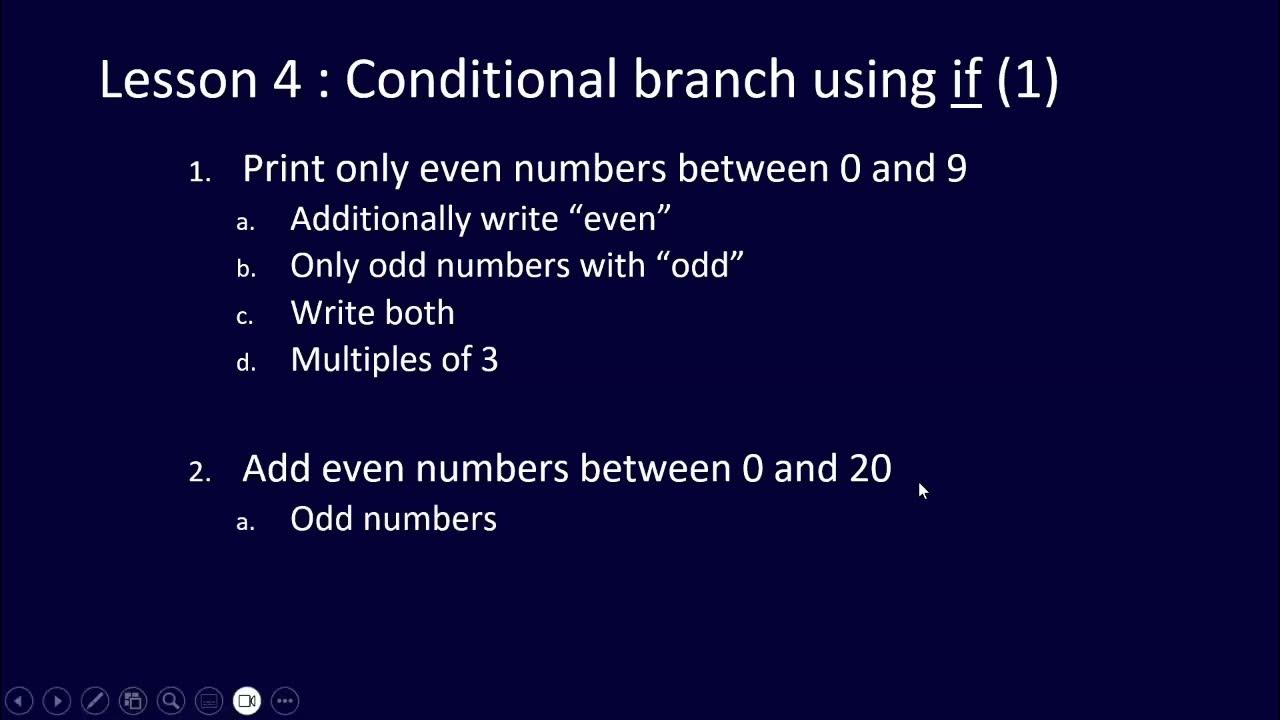 Lesson 4 : Conditional branch using if (1)

1. Print only even numbers between 0 and 9
a. Additionally write “even”
b. Only odd numbers with “odd”
c. Write both
d. Multiples of 3

2. Add even numbers between 0 and 20
a. Odd numbers